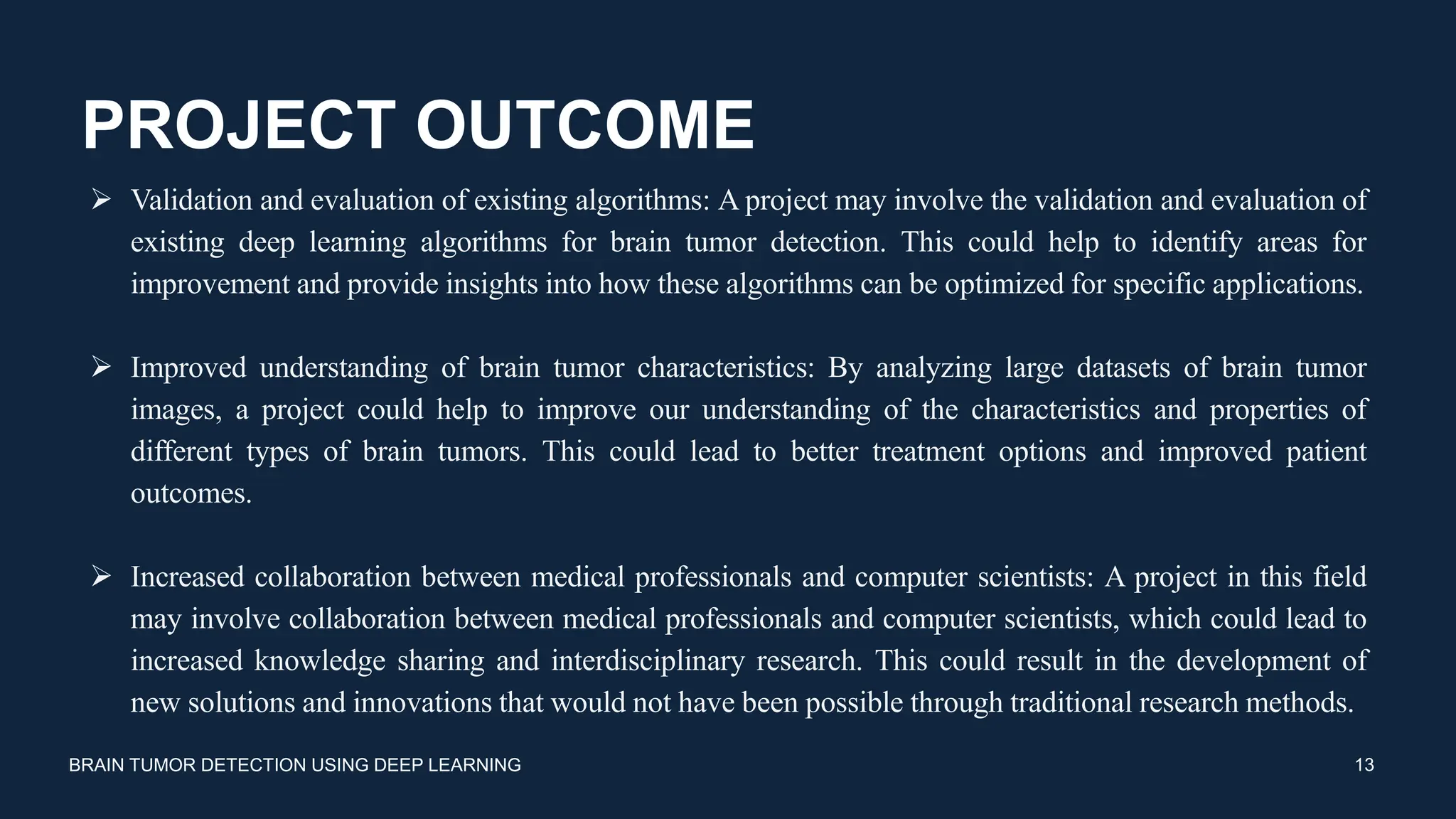 PROJECT OUTCOME

➢ Validation and evaluation of existing algorithms: A project may involve the validation and evaluation of existing deep learning algorithms for brain tumor detection. This could help to identify areas for improvement and provide insights into how these algorithms can be optimized for specific applications.

➢ Improved understanding of brain tumor characteristics: By analyzing large datasets of brain tumor images, a project could help to improve our understanding of the characteristics and properties of different types of brain tumors. This could lead to better treatment options and improved patient outcomes.

➢ Increased collaboration between medical professionals and computer scientists: A project in this field may involve collaboration between medical professionals and computer scientists, which could lead to increased knowledge sharing and interdisciplinary research. This could result in the development of new solutions and innovations that would not have been possible through traditional research methods.

BRAIN TUMOR DETECTION USING DEEP LEARNING

13